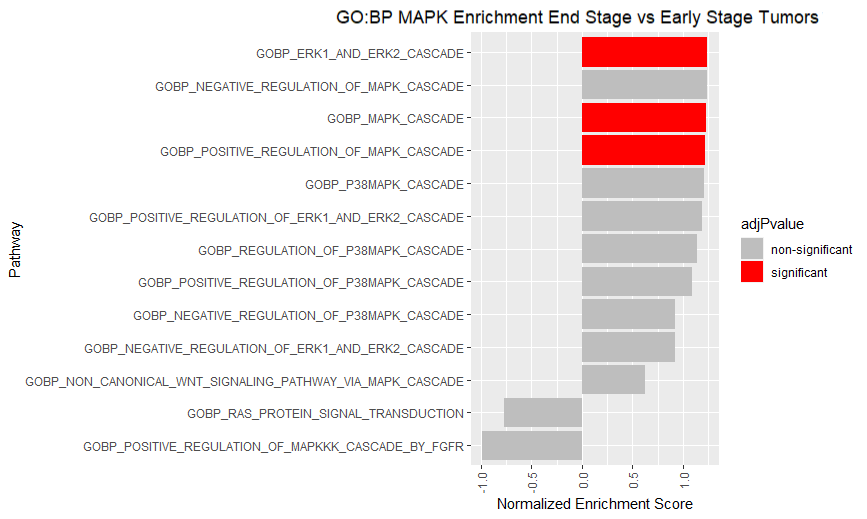 GO:BP MAPK Enrichment End Stage vs Early Stage Tumors

Pathway

GOBP_ERK1_AND_ERK2_CASCADE
GOBP_NEGATIVE_REGULATION_OF_MAPK_CASCADE
GOBP_MAPK_CASCADE
GOBP_POSITIVE_REGULATION_OF_MAPK_CASCADE
GOBP_P38MAPK_CASCADE
GOBP_POSITIVE_REGULATION_OF_ERK1_AND_ERK2_CASCADE
GOBP_REGULATION_OF_P38MAPK_CASCADE
GOBP_POSITIVE_REGULATION_OF_P38MAPK_CASCADE
GOBP_NEGATIVE_REGULATION_OF_P38MAPK_CASCADE
GOBP_NEGATIVE_REGULATION_OF_ERK1_AND_ERK2_CASCADE
GOBP_NON_CANONICAL_WNT_SIGNALING_PATHWAY_VIA_MAPK_CASCADE
GOBP_RAS_PROTEIN_SIGNAL_TRANSDUCTION
GOBP_POSITIVE_REGULATION_OF_MAPKKK_CASCADE_BY_FGFR

-1.0
-0.5
0.0
0.5
1.0

Normalized Enrichment Score

adjPvalue
non-significant
significant